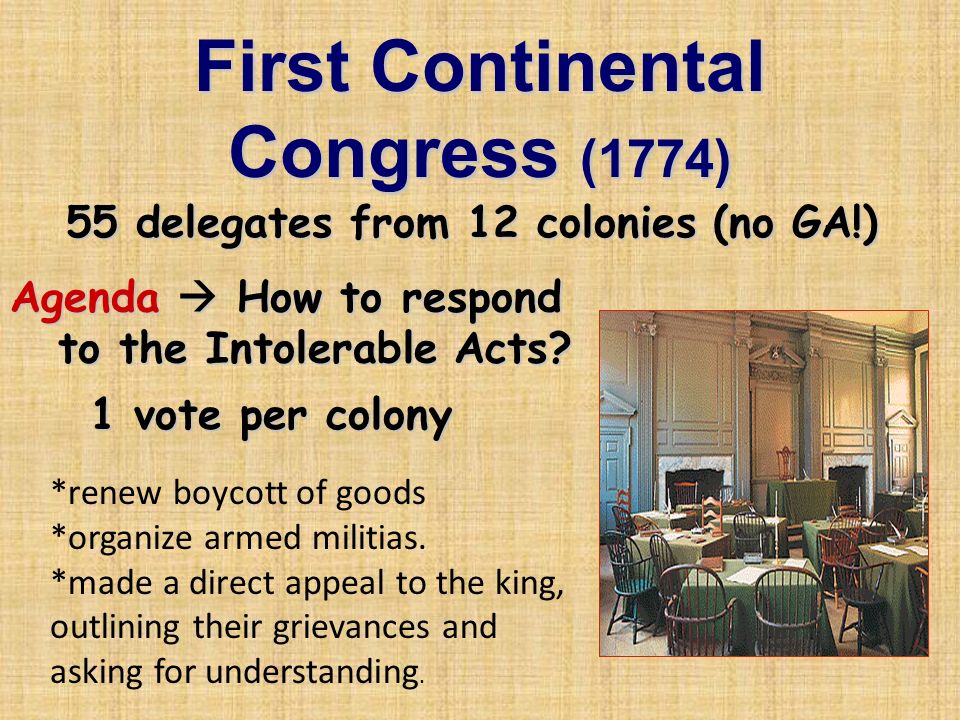 First Continental Congress (1774)

55 delegates from 12 colonies (no GA!)

Agenda → How to respond to the Intolerable Acts?

1 vote per colony

*renew boycott of goods
*organize armed militias.
*made a direct appeal to the king, outlining their grievances and asking for understanding.